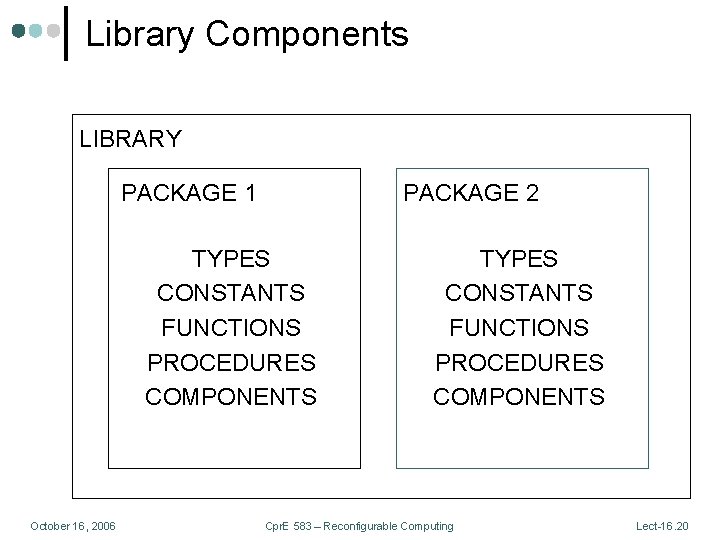 Library Components

LIBRARY

PACKAGE 1

TYPES
CONSTANTS
FUNCTIONS
PROCEDURES
COMPONENTS

PACKAGE 2

TYPES
CONSTANTS
FUNCTIONS
PROCEDURES
COMPONENTS

October 16, 2006

CprE 583 – Reconfigurable Computing

Lect-16.20